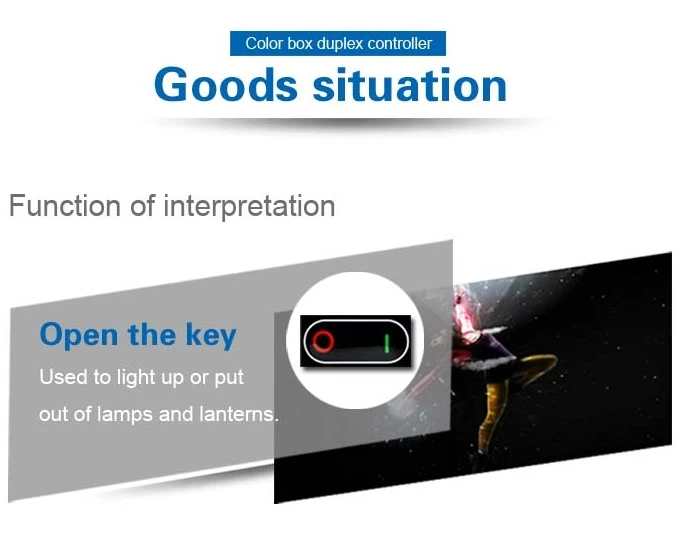 Color box duplex controller

Goods situation

Function of interpretation

Open the key

Used to light up or put out of lamps and lanterns.